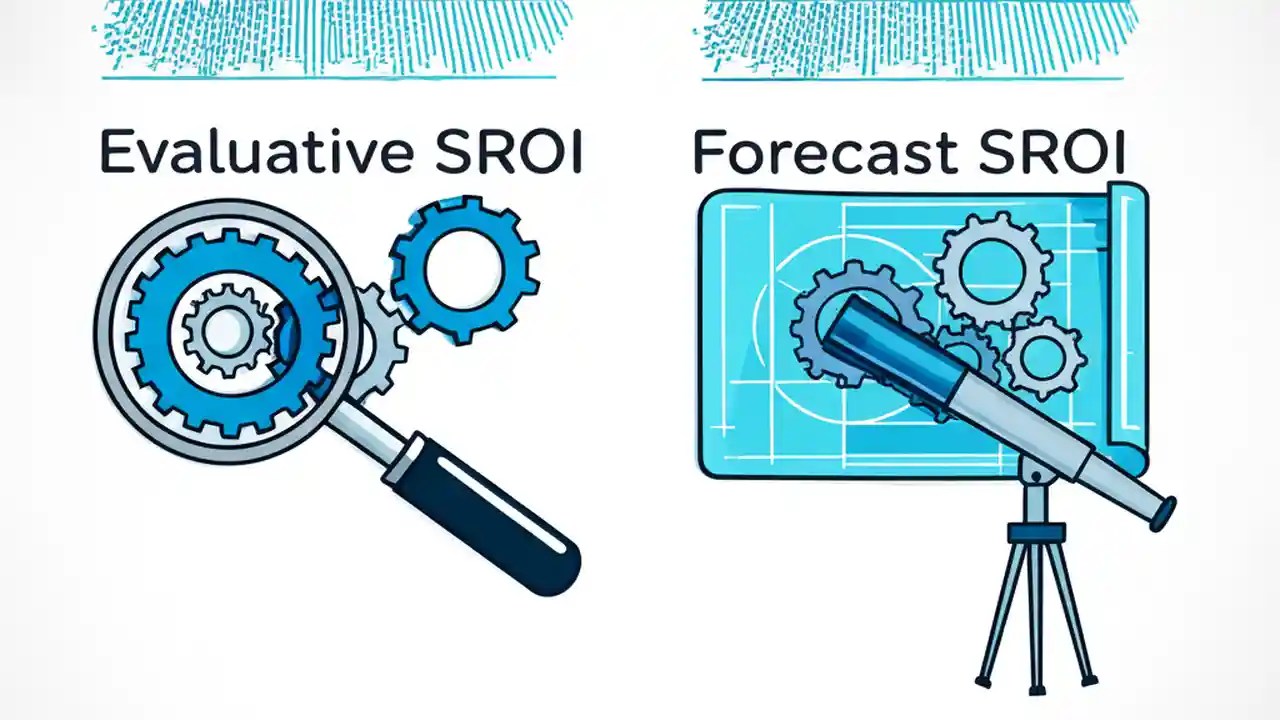 Evaluative SROI

Forecast SROI